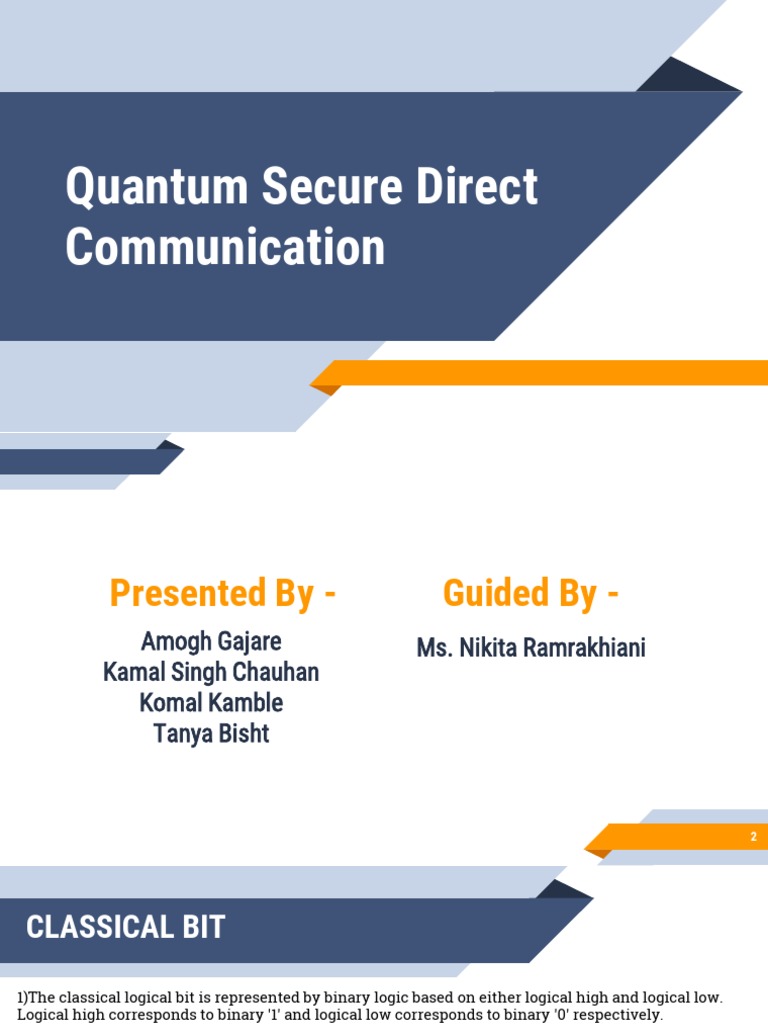 Quantum Secure Direct Communication

Presented By -

Amogh Gajare
Kamal Singh Chauhan
Komal Kamble
Tanya Bisht

Guided By -

Ms. Nikita Ramrakhiani

2

CLASSICAL BIT

1)The classical logical bit is represented by binary logic based on either logical high and logical low. Logical high corresponds to binary '1' and logical low corresponds to binary '0' respectively.